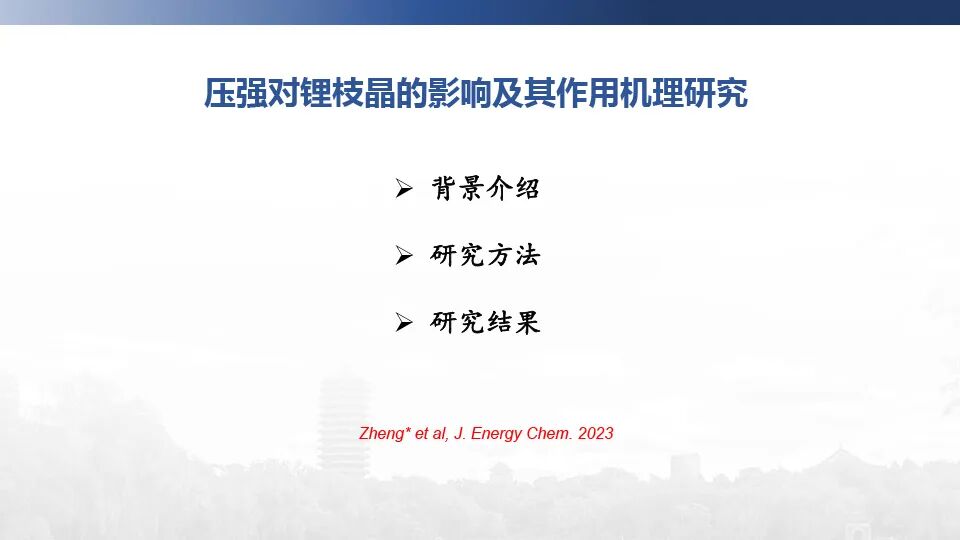 压强对锂枝晶的影响及其作用机理研究

➢ 背景介绍

➢ 研究方法

➢ 研究结果

Zheng* et al, J. Energy Chem. 2023